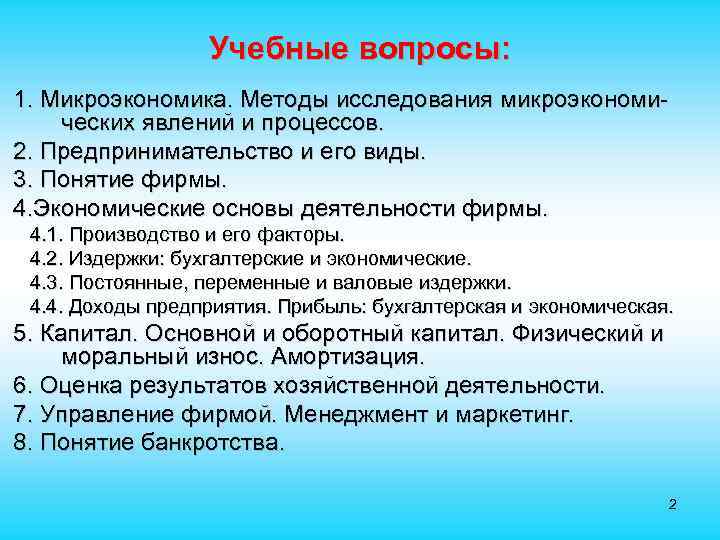 Учебные вопросы:

1. Микроэкономика. Методы исследования микроэкономических явлений и процессов.
2. Предпринимательство и его виды.
3. Понятие фирмы.
4.Экономические основы деятельности фирмы.
4.1. Производство и его факторы.
4.2. Издержки: бухгалтерские и экономические.
4.3. Постоянные, переменные и валовые издержки.
4.4. Доходы предприятия. Прибыль: бухгалтерская и экономическая.
5. Капитал. Основной и оборотный капитал. Физический и моральный износ. Амортизация.
6. Оценка результатов хозяйственной деятельности.
7. Управление фирмой. Менеджмент и маркетинг.
8. Понятие банкротства.

2